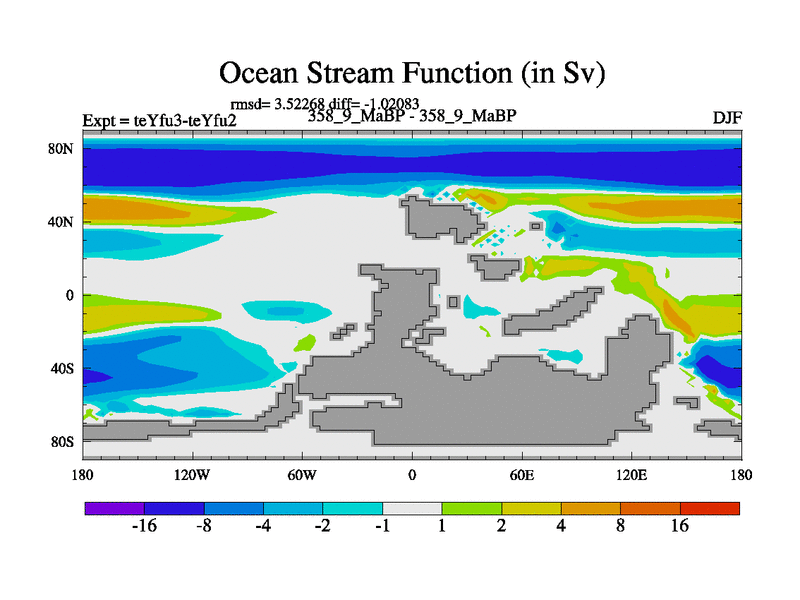 Ocean Stream Function (in Sv)

rmsd= 3.52268 diff= -1.02083

Expt = teYfu3-teYfu2

358_9_MaBP - 358_9_MaBP

DJF

80N
40N
0
40S
80S

180
120W
60W
0
60E
120E
180

-16
-8
-4
-2
-1
1
2
4
8
16